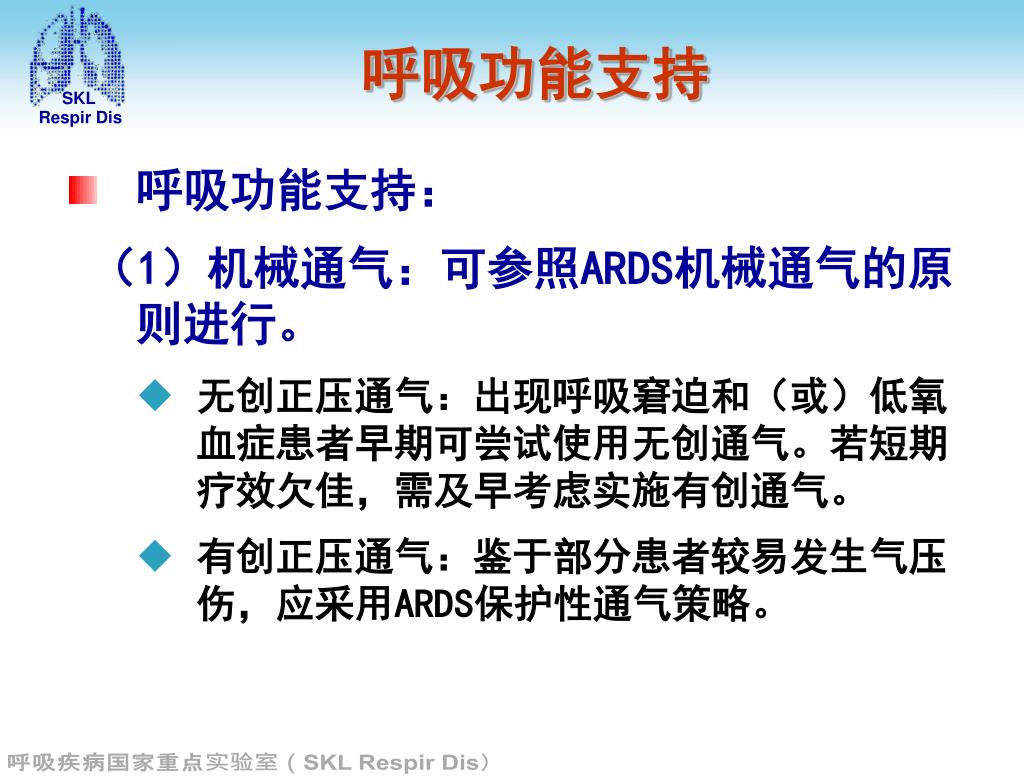 SKL
Respir Dis

呼吸功能支持

呼吸功能支持：

（1）机械通气：可参照ARDS机械通气的原则进行。

无创正压通气：出现呼吸窘迫和（或）低氧血症患者早期可尝试使用无创通气。若短期疗效欠佳，需及早考虑实施有创通气。

有创正压通气：鉴于部分患者较易发生气压伤，应采用ARDS保护性通气策略。

呼吸疾病国家重点实验室（SKL Respir Dis）